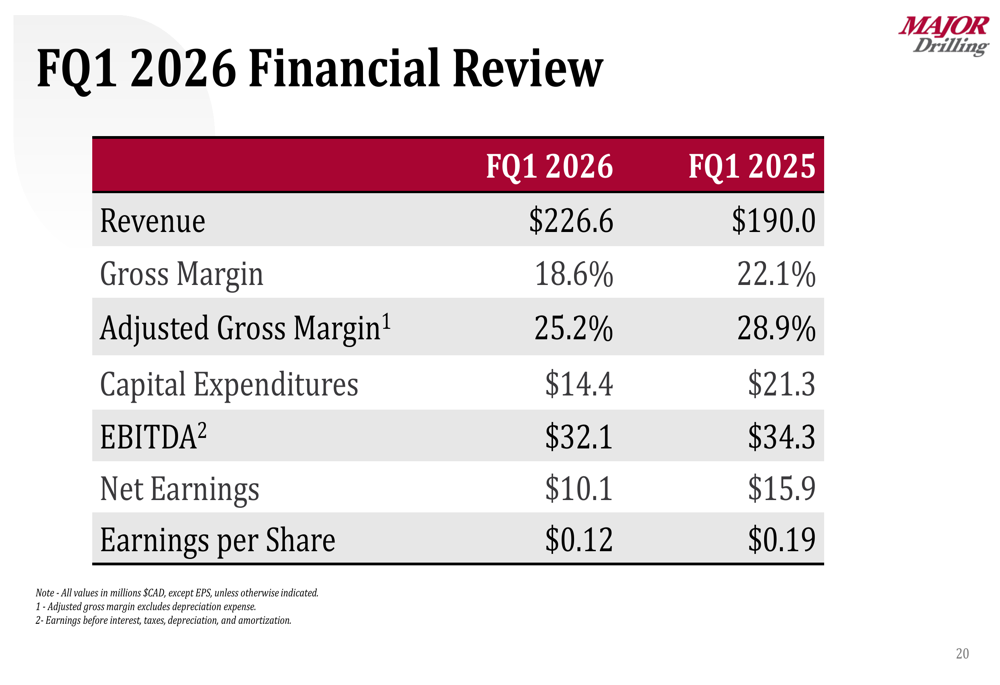 MAJOR Drilling

FQ1 2026 Financial Review

| | FQ1 2026 | FQ1 2025 |
|---|---|---|
| Revenue | \$226.6 | \$190.0 |
| Gross Margin | 18.6% | 22.1% |
| Adjusted Gross Margin$^1$ | 25.2% | 28.9% |
| Capital Expenditures | \$14.4 | \$21.3 |
| EBITDA$^2$ | \$32.1 | \$34.3 |
| Net Earnings | \$10.1 | \$15.9 |
| Earnings per Share | \$0.12 | \$0.19 |

Note - All values in millions \$CAD, except EPS, unless otherwise indicated.
1 - Adjusted gross margin excludes depreciation expense.
2- Earnings before interest, taxes, depreciation, and amortization.

20